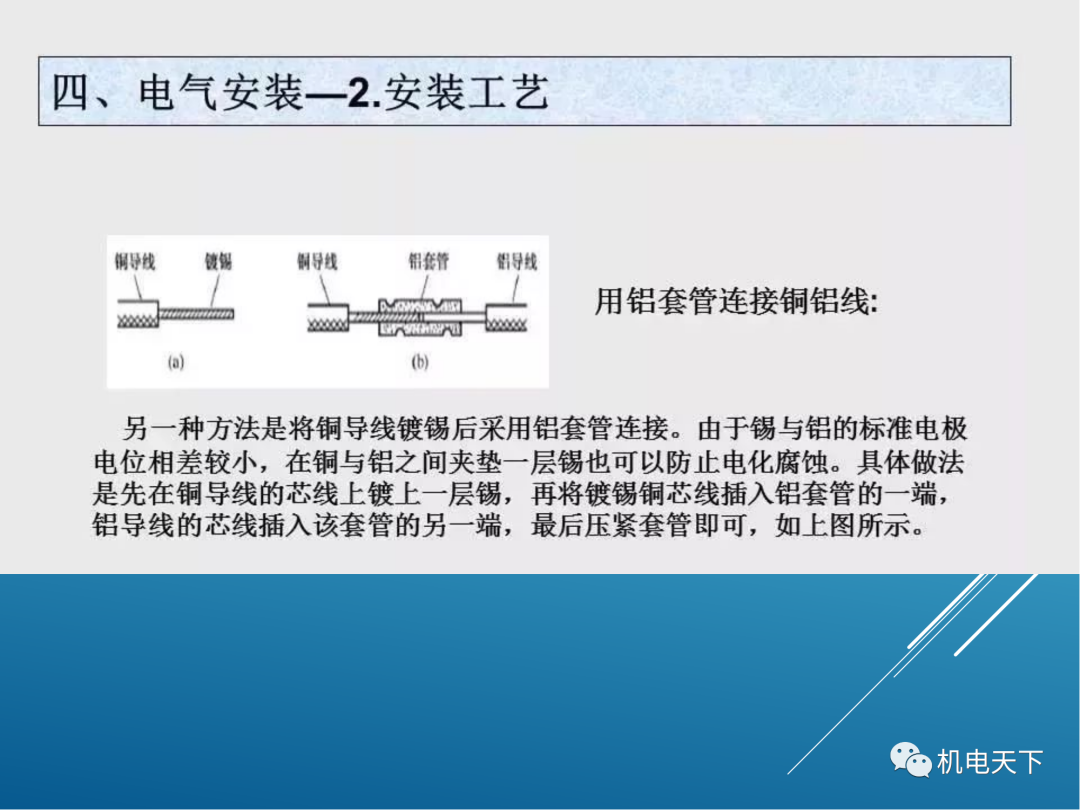 四、电气安装—2.安装工艺

铜导线 镀锡

(a)

铜导线 铝套管 铝导线

(b)

用铝套管连接铜铝线:

另一种方法是将铜导线镀锡后采用铝套管连接。由于锡与铝的标准电极电位相差较小，在铜与铝之间夹垫一层锡也可以防止电化腐蚀。具体做法是先在铜导线的芯线上镀上一层锡，再将镀锡铜芯线插入铝套管的一端，铝导线的芯线插入该套管的另一端，最后压紧套管即可，如上图所示。

机电天下